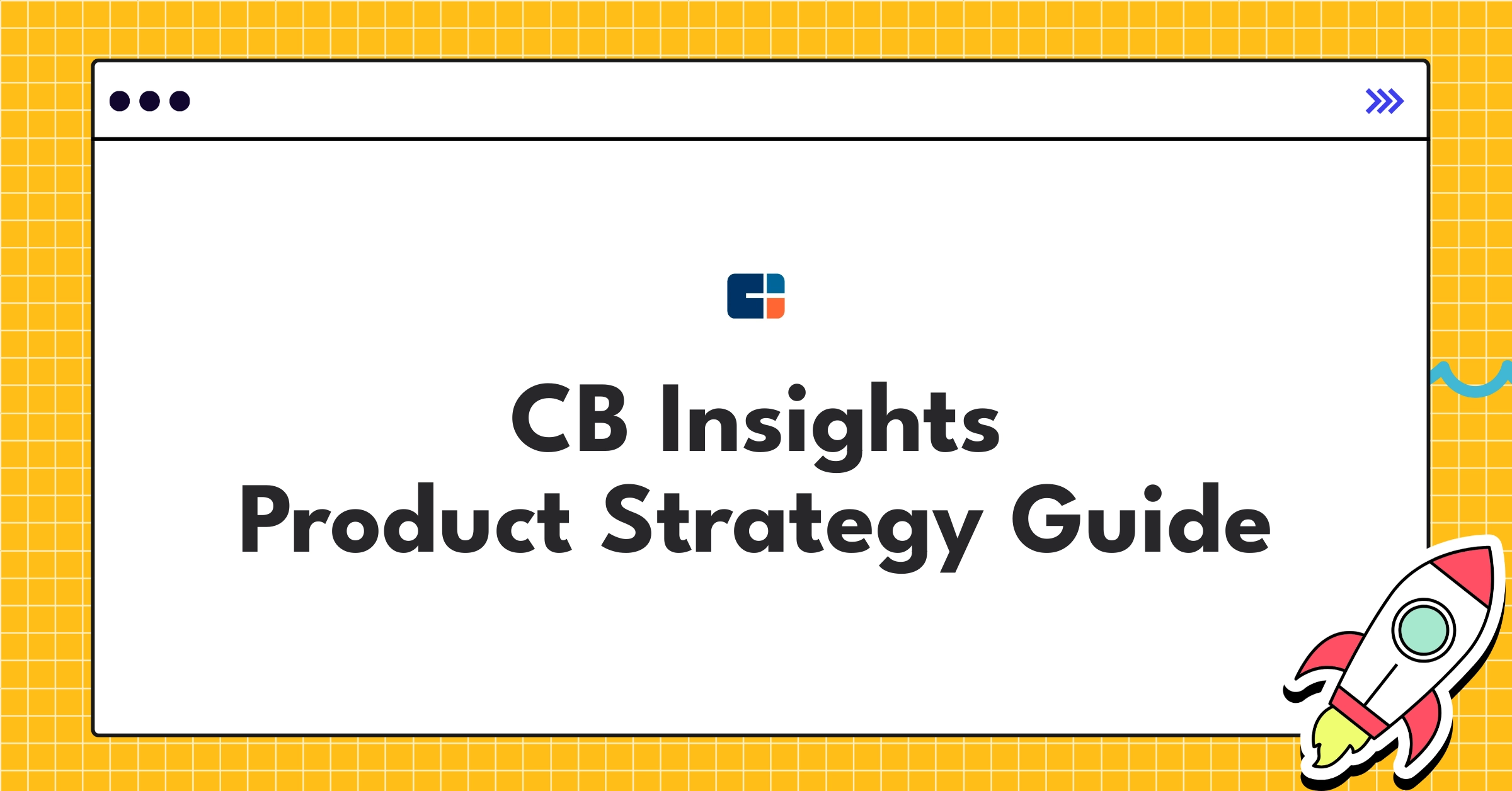 CB Insights
Product Strategy Guide